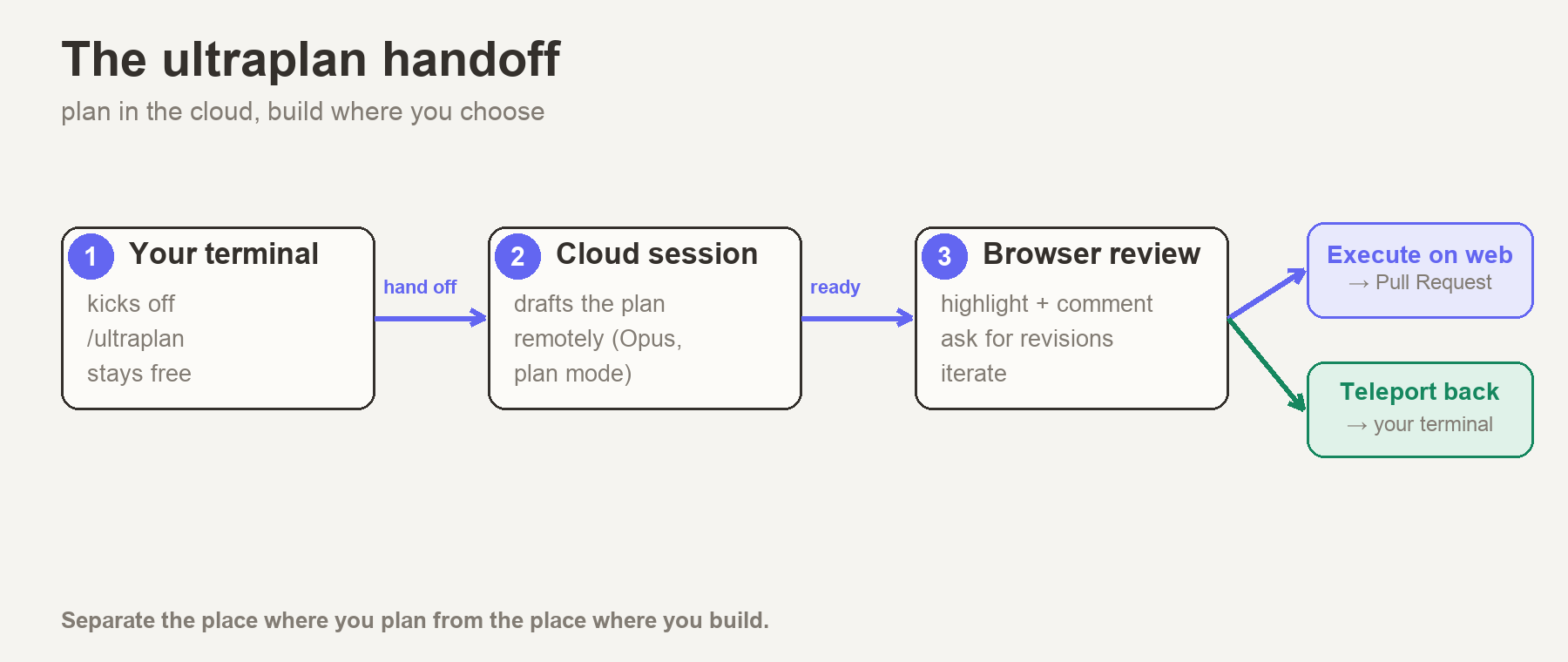 The ultraplan handoff

plan in the cloud, build where you choose

1 Your terminal
kicks off
/ultraplan
stays free

hand off

2 Cloud session
drafts the plan
remotely (Opus, plan mode)

ready

3 Browser review
highlight + comment
ask for revisions
iterate

Execute on web
→ Pull Request

Teleport back
→ your terminal

Separate the place where you plan from the place where you build.